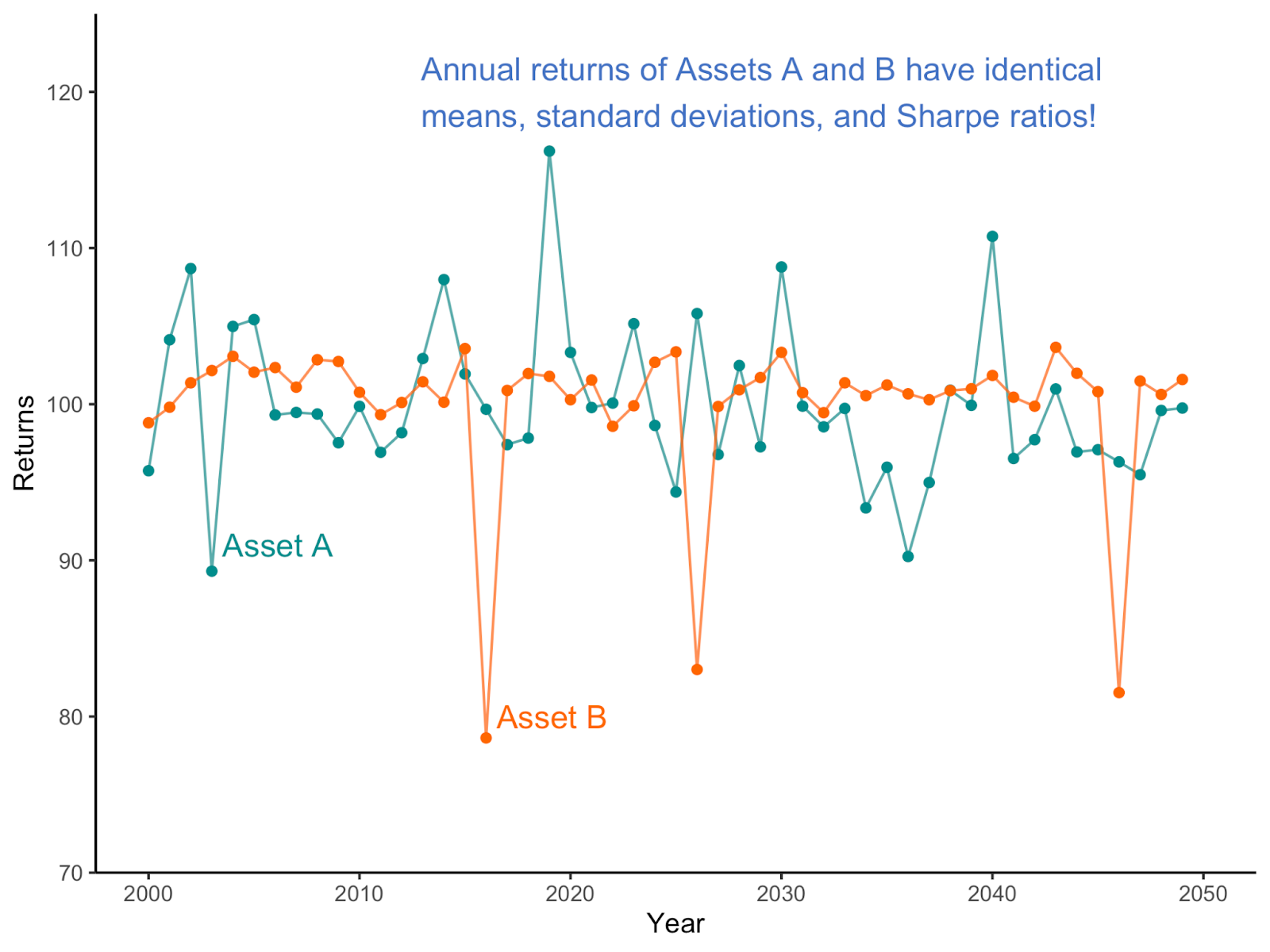 Annual returns of Assets A and B have identical means, standard deviations, and Sharpe ratios!

Returns

120
110
100
90
80
70

Asset A

Asset B

2000
2010
2020
2030
2040
2050

Year